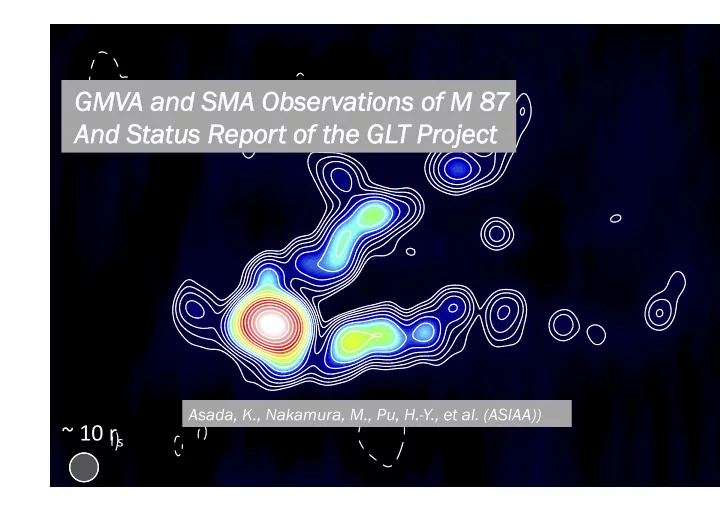 GMVA and SMA Observations of M 87
And Status Report of the GLT Project

Asada, K., Nakamura, M., Pu, H.-Y., et al. (ASIAA))

~ 10 $r_s$